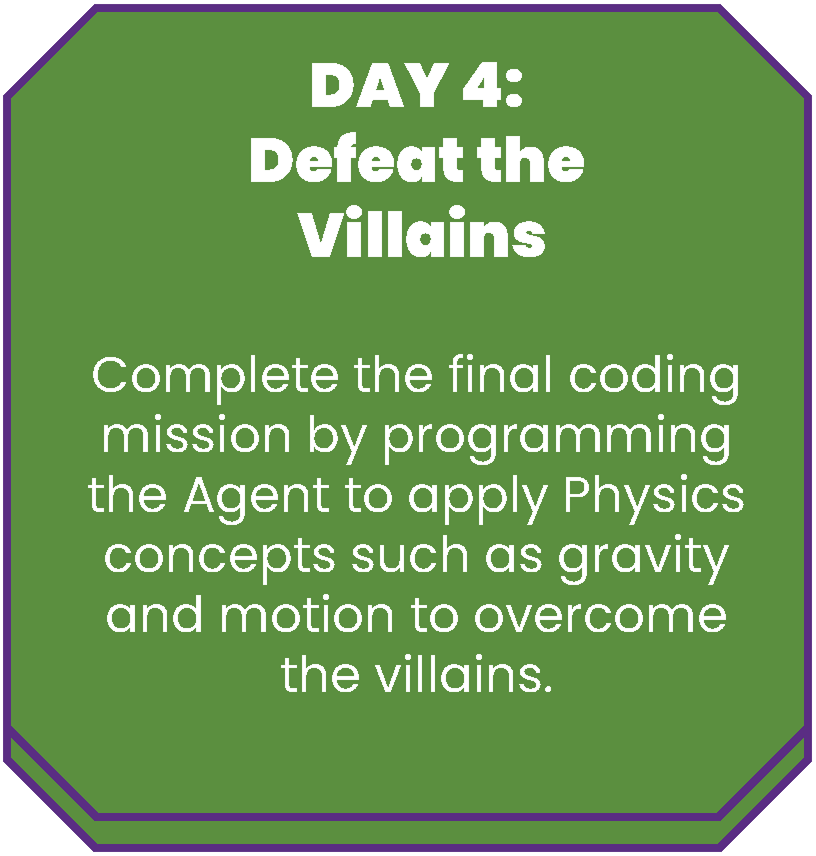 DAY 4:
Defeat the Villains

Complete the final coding mission by programming the Agent to apply Physics concepts such as gravity and motion to overcome the villains.